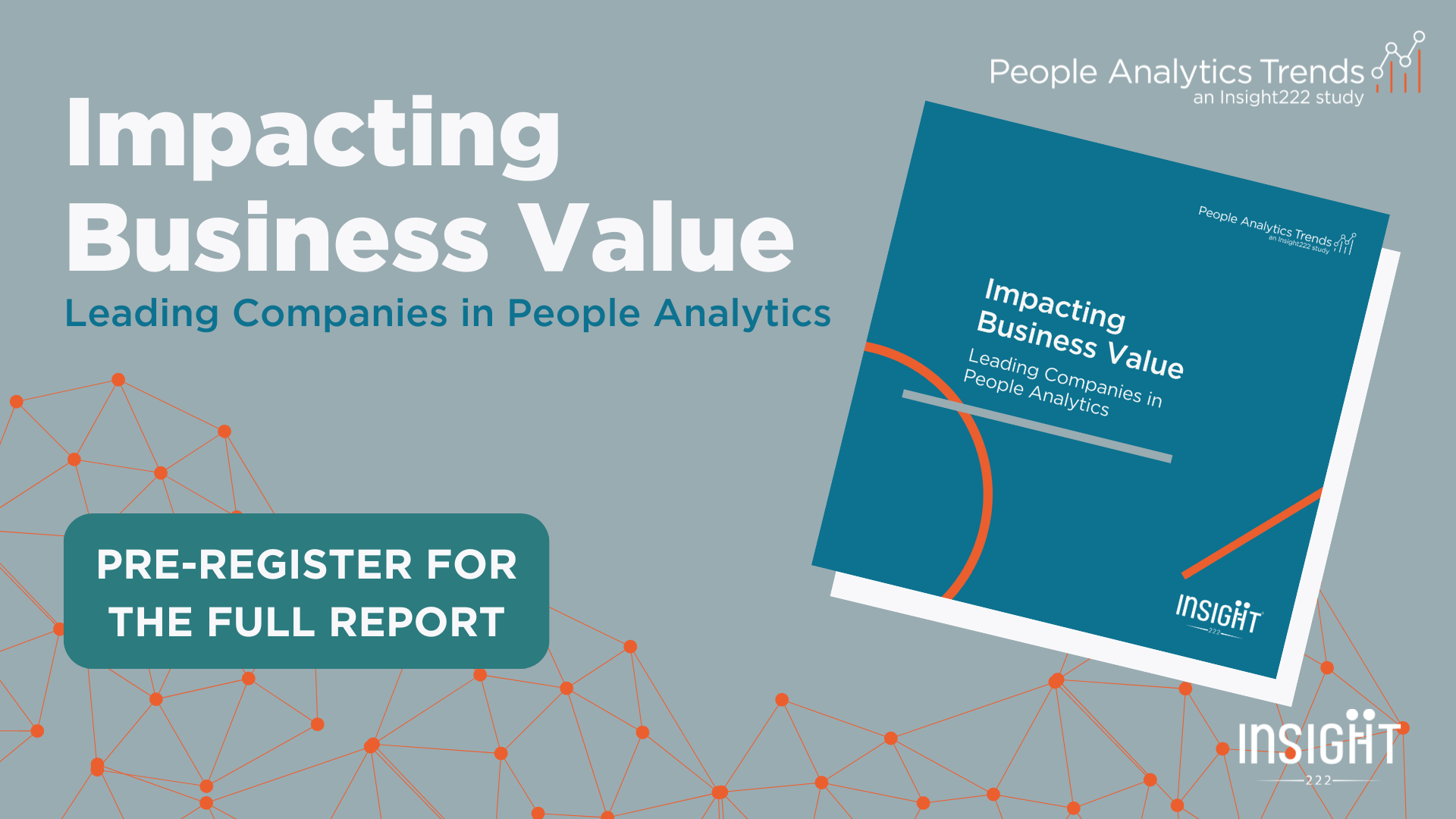 People Analytics Trends
an Insight222 study

Impacting Business Value
Leading Companies in People Analytics

PRE-REGISTER FOR THE FULL REPORT

People Analytics Trends
an Insight222 study

Impacting Business Value
Leading Companies in People Analytics

INSIGHT
222

INSIGHT
222